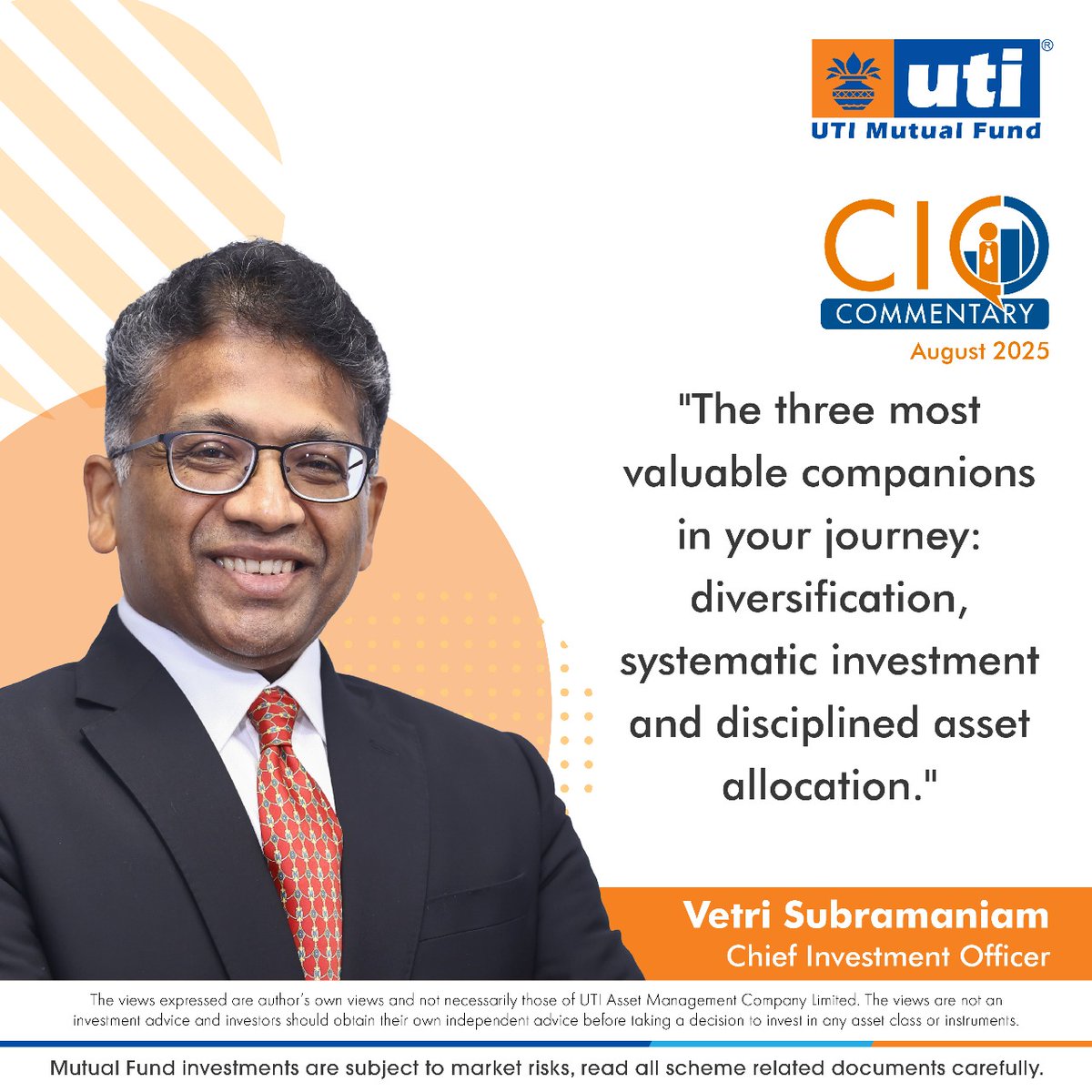 uti®
UTI Mutual Fund

CIO
COMMENTARY
August 2025

"The three most valuable companions in your journey: diversification, systematic investment and disciplined asset allocation."

Vetri Subramaniam
Chief Investment Officer

The views expressed are author's own views and not necessarily those of UTI Asset Management Company Limited. The views are not an investment advice and investors should obtain their own independent advice before taking a decision to invest in any asset class or instruments.

Mutual Fund investments are subject to market risks, read all scheme related documents carefully.